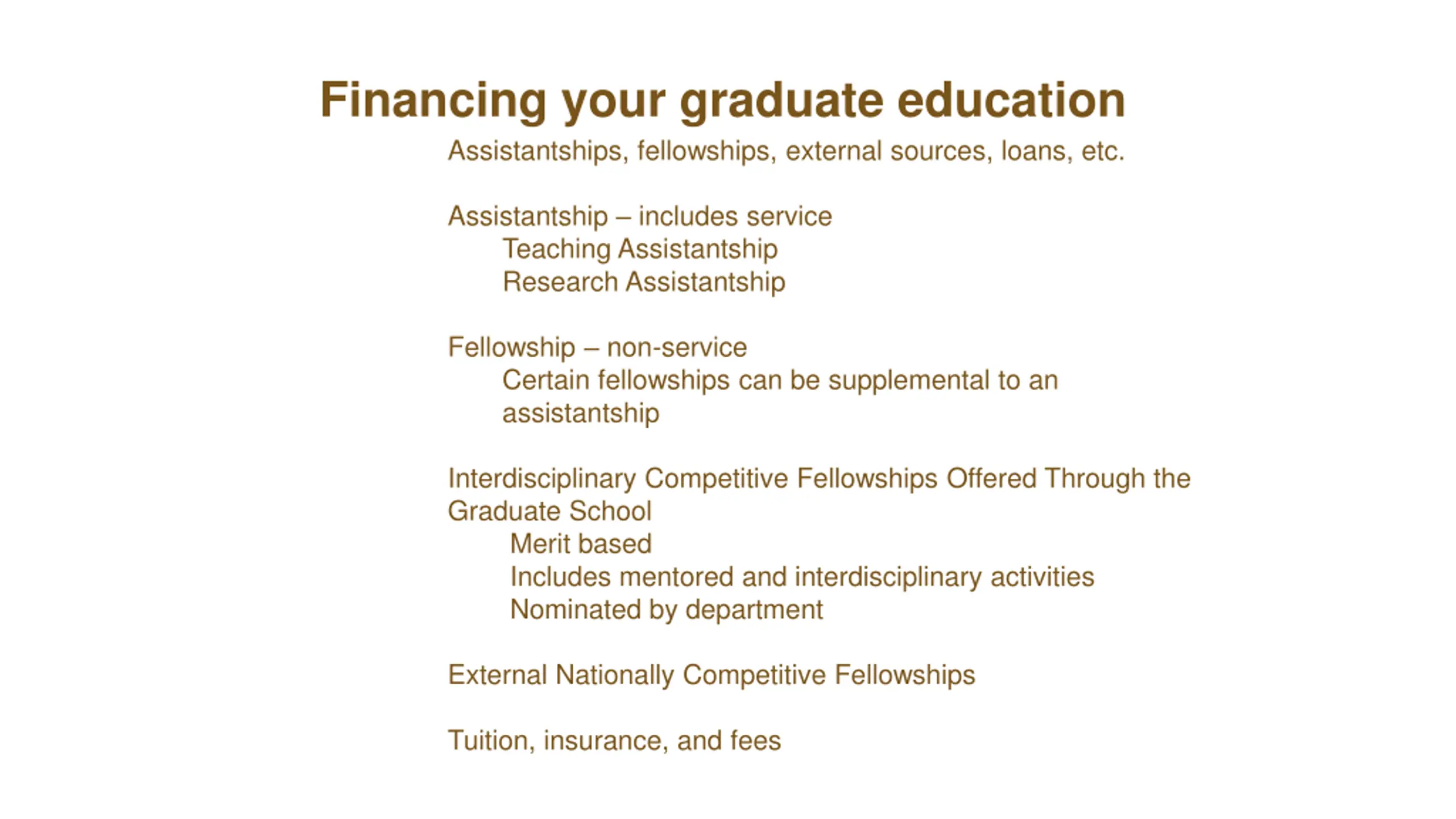 Financing your graduate education

Assistantships, fellowships, external sources, loans, etc.

Assistantship – includes service
Teaching Assistantship
Research Assistantship

Fellowship – non-service
Certain fellowships can be supplemental to an assistantship

Interdisciplinary Competitive Fellowships Offered Through the Graduate School
Merit based
Includes mentored and interdisciplinary activities
Nominated by department

External Nationally Competitive Fellowships

Tuition, insurance, and fees